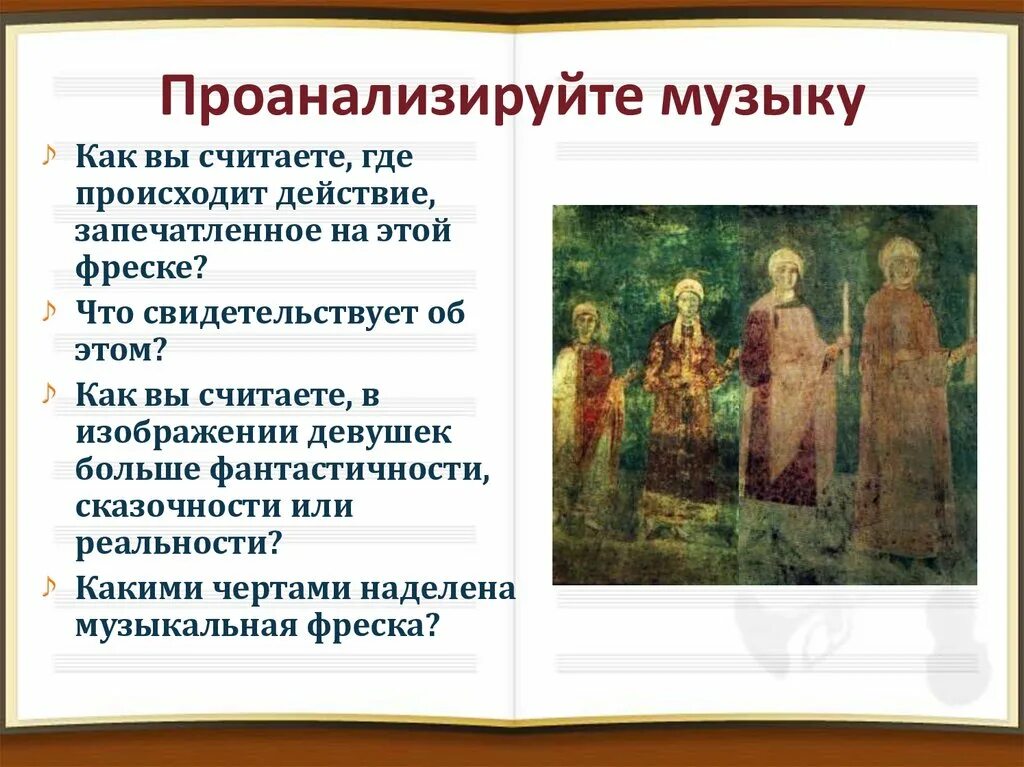 Проанализируйте музыку

Как вы считаете, где происходит действие, запечатленное на этой фреске?

Что свидетельствует об этом?

Как вы считаете, в изображении девушек больше фантастичности, сказочности или реальности?

Какими чертами наделена музыкальная фреска?